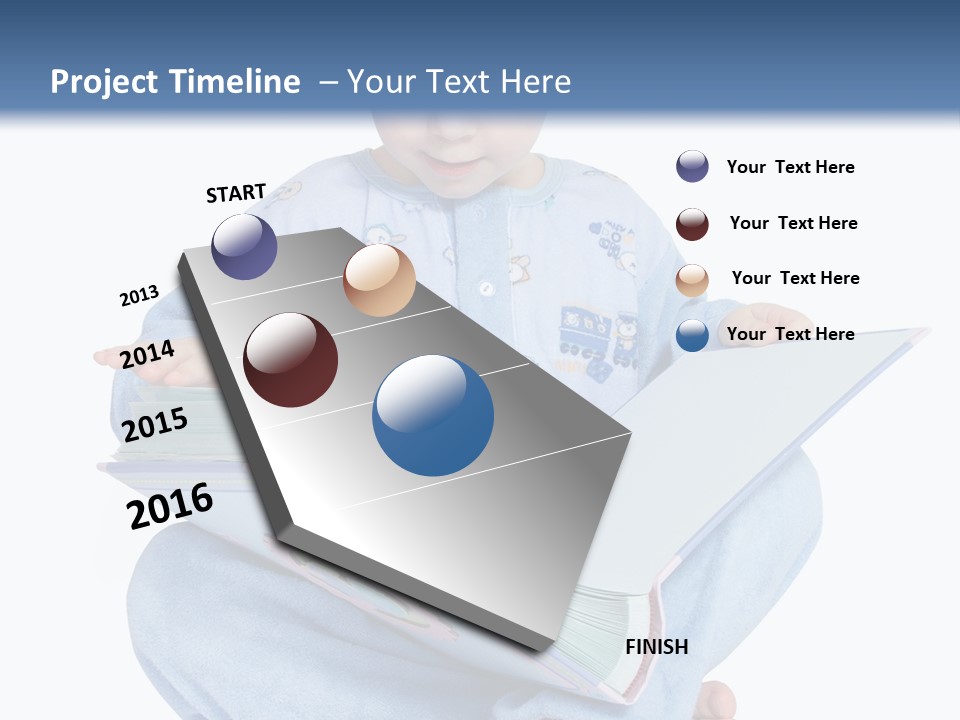 Project Timeline – Your Text Here

START

2013

2014

2015

2016

FINISH

Your Text Here

Your Text Here

Your Text Here

Your Text Here